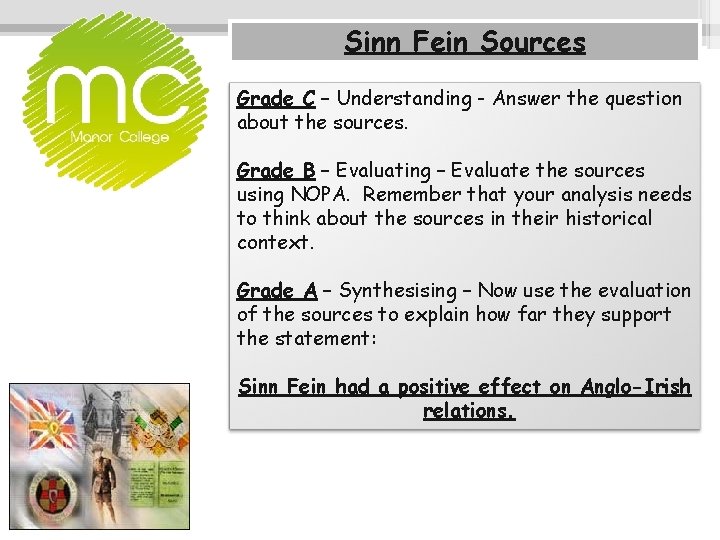 mc
Manor College

Sinn Fein Sources

Grade C – Understanding - Answer the question about the sources.

Grade B – Evaluating – Evaluate the sources using NOPA. Remember that your analysis needs to think about the sources in their historical context.

Grade A – Synthesising – Now use the evaluation of the sources to explain how far they support the statement:

Sinn Fein had a positive effect on Anglo-Irish relations.